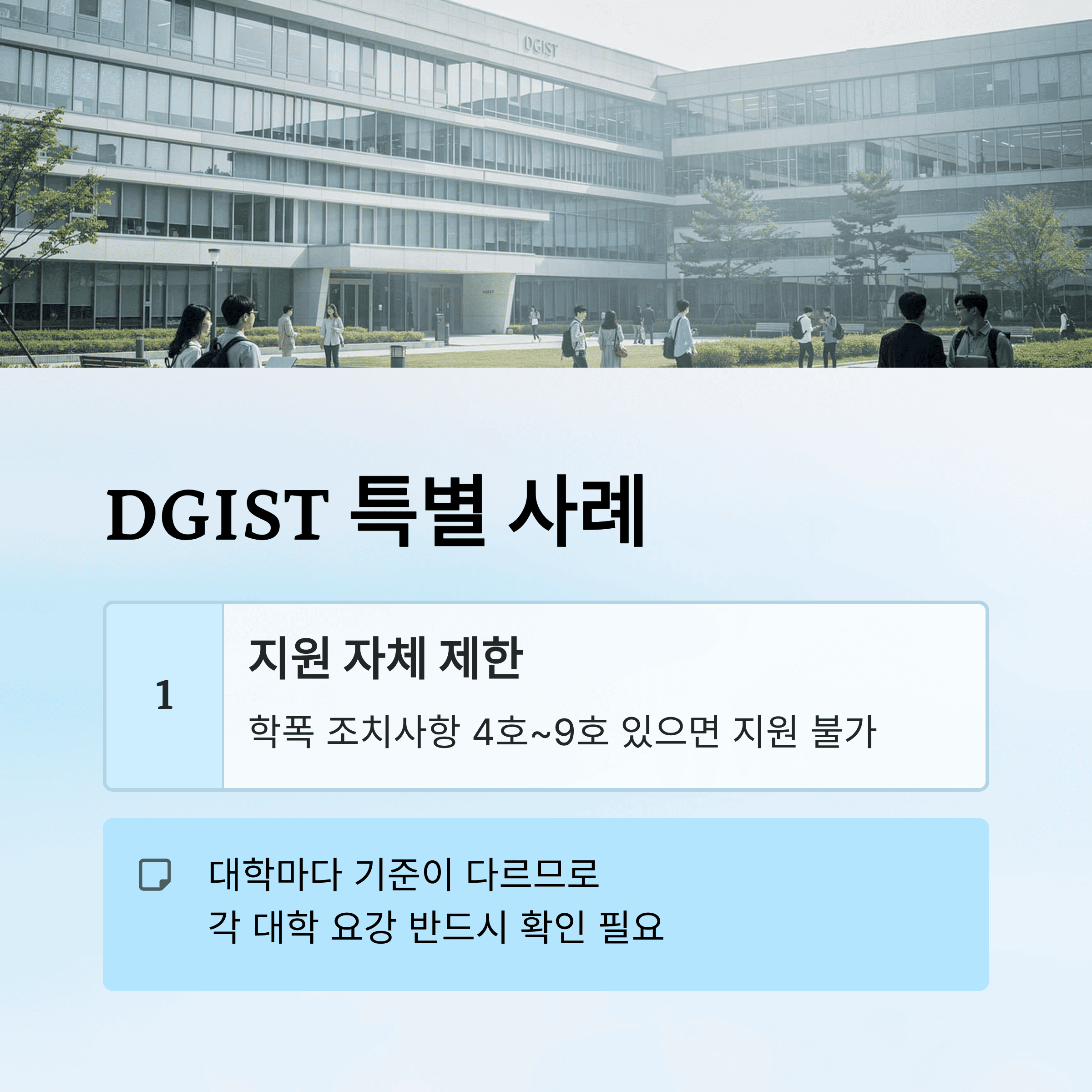 DGIST

DGIST 특별 사례

1

지원 자체 제한

학폭 조치사항 4호~9호 있으면 지원 불가

대학마다 기준이 다르므로
각 대학 요강 반드시 확인 필요